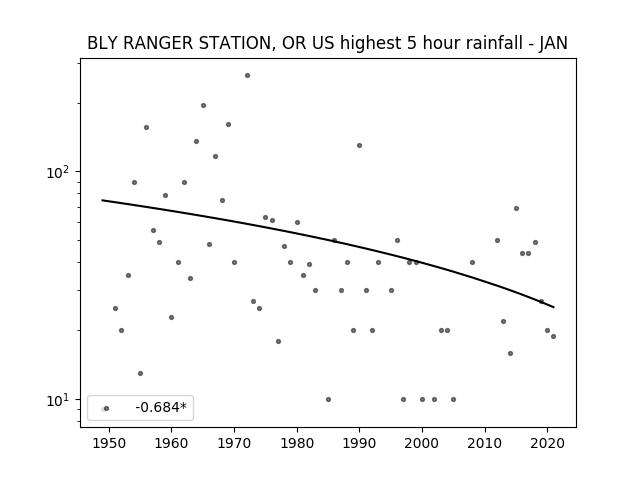 BLY RANGER STATION, OR US highest 5 hour rainfall - JAN

$10^2$

$10^1$

-0.684*

1950 1960 1970 1980 1990 2000 2010 2020